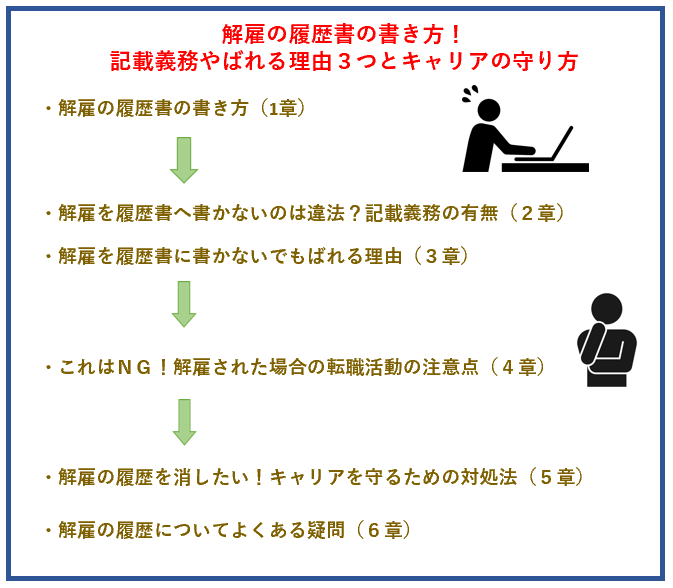 解雇の履歴書の書き方！
記載義務やばれる理由３つとキャリアの守り方

・解雇の履歴書の書き方（1章）

・解雇を履歴書へ書かないのは違法？記載義務の有無（２章）

・解雇を履歴書に書かないでもばれる理由（３章）

・これはＮＧ！解雇された場合の転職活動の注意点（４章）

・解雇の履歴を消したい！キャリアを守るための対処法（５章）

・解雇の履歴についてよくある疑問（６章）